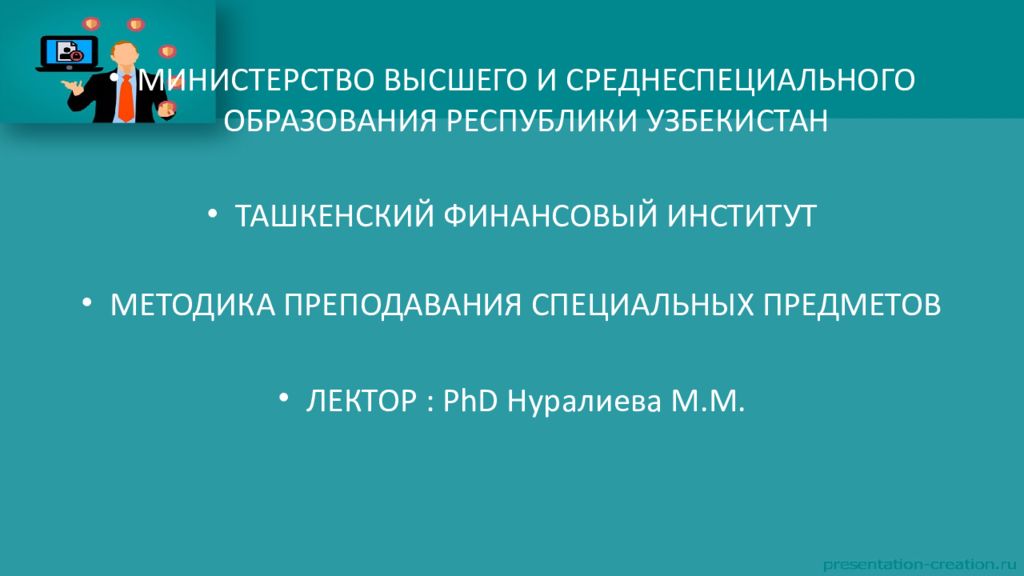 • МИНИСТЕРСТВО ВЫСШЕГО И СРЕДНЕСПЕЦИАЛЬНОГО ОБРАЗОВАНИЯ РЕСПУБЛИКИ УЗБЕКИСТАН

• ТАШКЕНСКИЙ ФИНАНСОВЫЙ ИНСТИТУТ

• МЕТОДИКА ПРЕПОДАВАНИЯ СПЕЦИАЛЬНЫХ ПРЕДМЕТОВ

• ЛЕКТОР : PhD Нуралиева М.М.

presentation-creation.ru